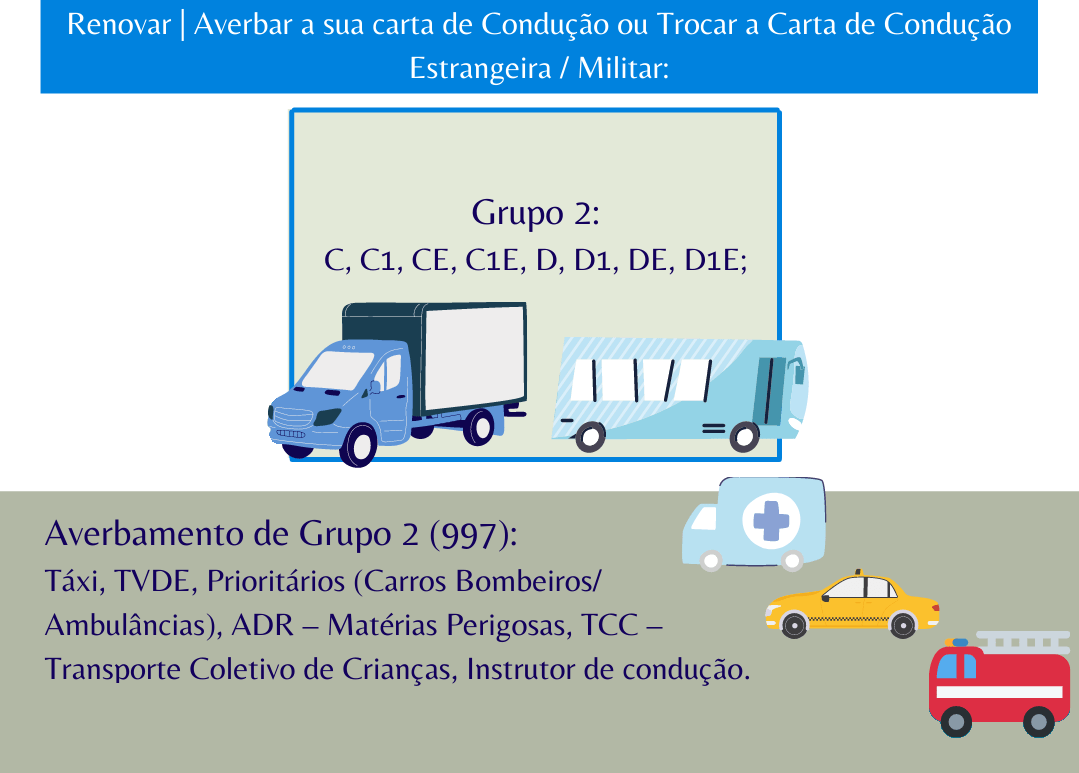 Renovar | Averbar a sua carta de Condução ou Trocar a Carta de Condução Estrangeira / Militar:

Grupo 2:
C, C1, CE, C1E, D, D1, DE, D1E;

Averbamento de Grupo 2 (997):
Táxi, TVDE, Prioritários (Carros Bombeiros/ Ambulâncias), ADR – Matérias Perigosas, TCC – Transporte Coletivo de Crianças, Instrutor de condução.